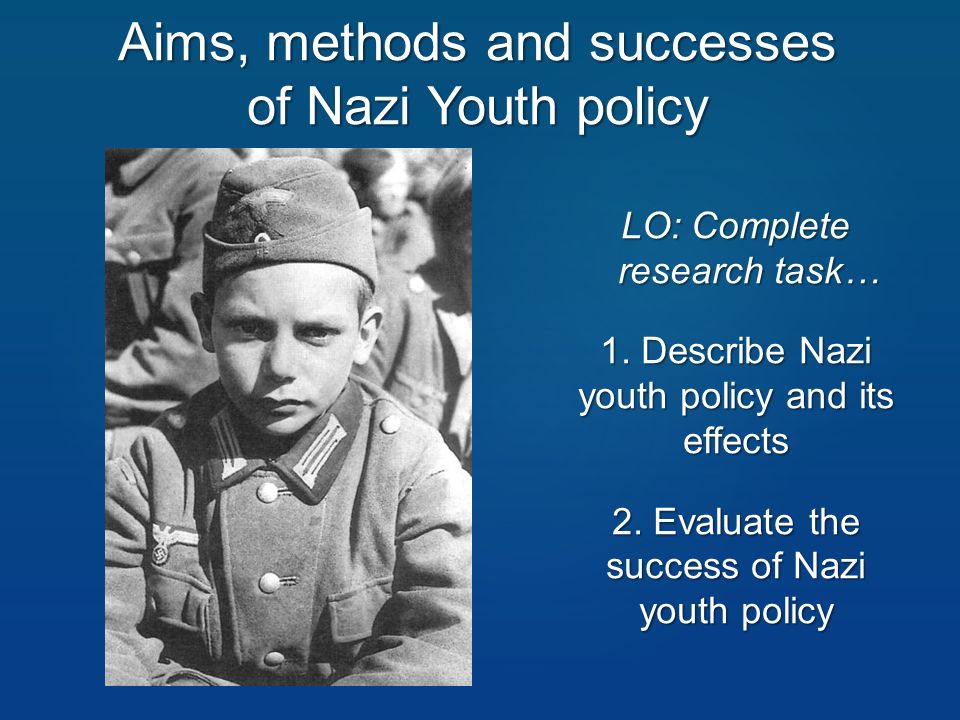 Aims, methods and successes of Nazi Youth policy

LO: Complete research task…

1. Describe Nazi youth policy and its effects

2. Evaluate the success of Nazi youth policy